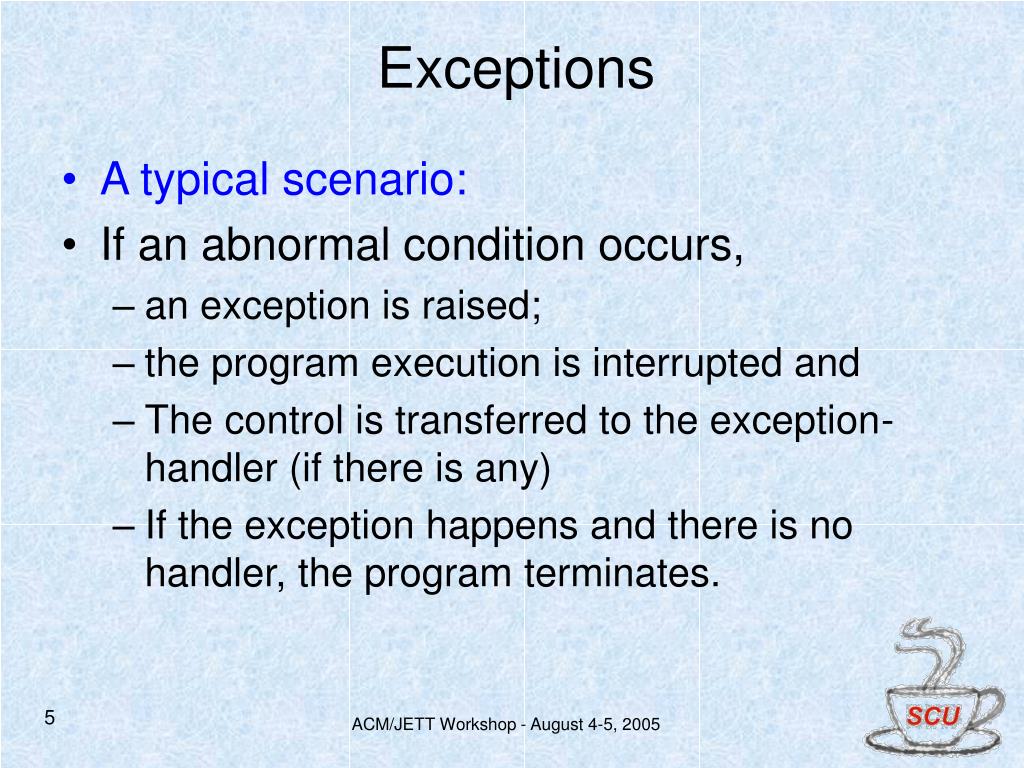 Exceptions

• A typical scenario:
• If an abnormal condition occurs,
– an exception is raised;
– the program execution is interrupted and
– The control is transferred to the exception-handler (if there is any)
– If the exception happens and there is no handler, the program terminates.

5

ACM/JETT Workshop - August 4-5, 2005

SCU